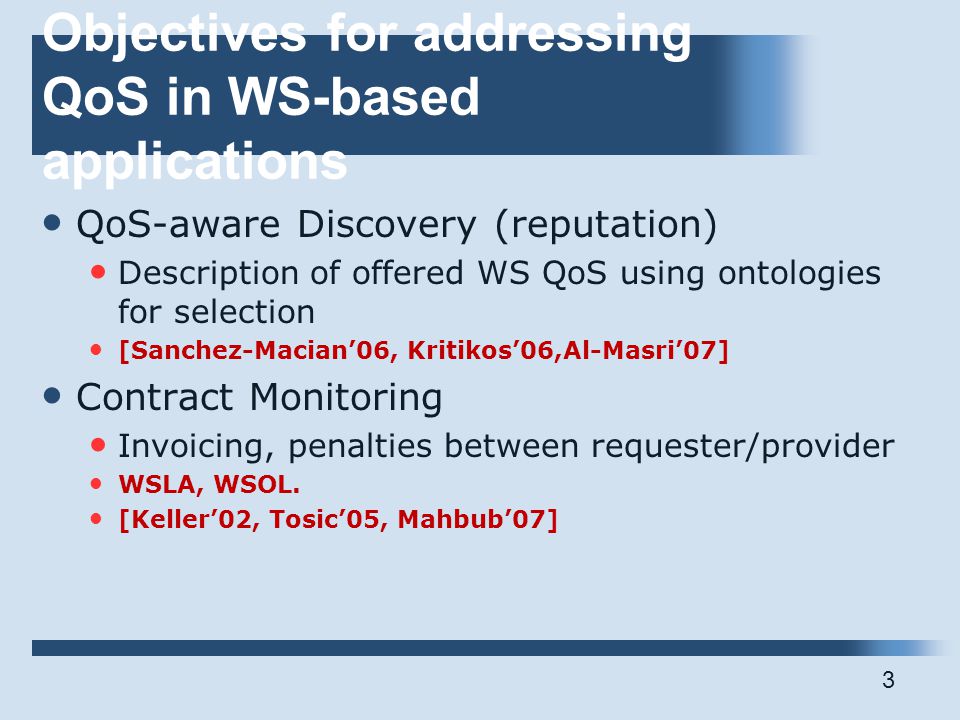 Objectives for addressing QoS in WS-based applications

• QoS-aware Discovery (reputation)
  • Description of offered WS QoS using ontologies for selection
  • [Sanchez-Macian’06, Kritikos’06,Al-Masri’07]
• Contract Monitoring
  • Invoicing, penalties between requester/provider
  • WSLA, WSOL.
  • [Keller’02, Tosic’05, Mahbub’07]

3